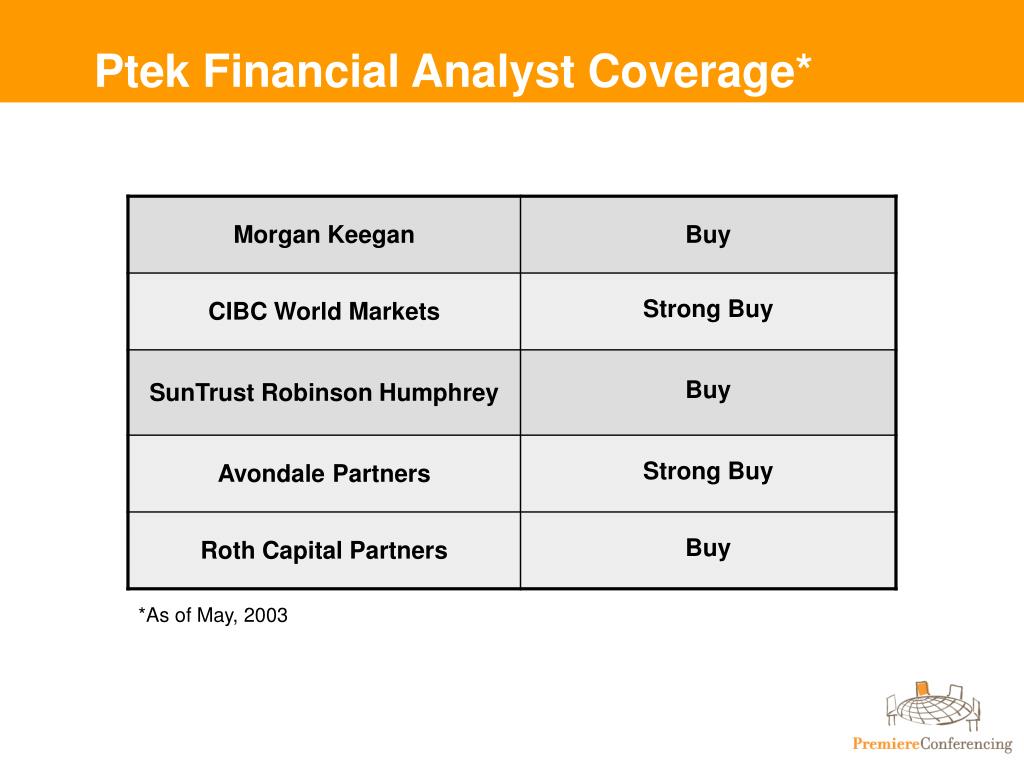 Ptek Financial Analyst Coverage*

| Morgan Keegan | Buy |
|---|---|
| CIBC World Markets | Strong Buy |
| SunTrust Robinson Humphrey | Buy |
| Avondale Partners | Strong Buy |
| Roth Capital Partners | Buy |

*As of May, 2003

PremiereConferencing